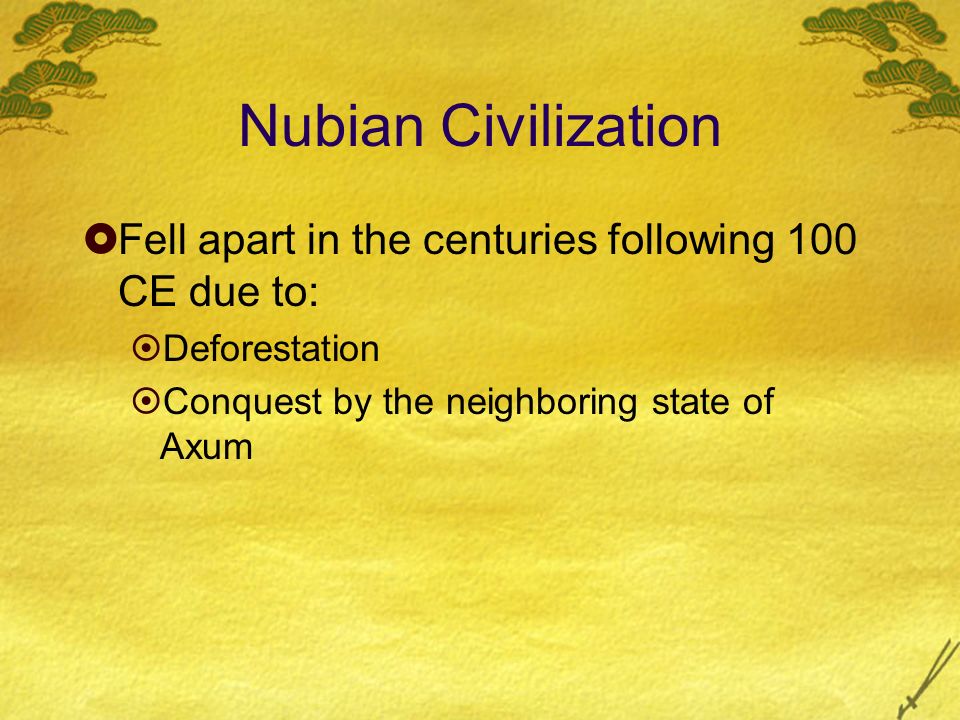 Nubian Civilization

Fell apart in the centuries following 100 CE due to:

Deforestation

Conquest by the neighboring state of Axum